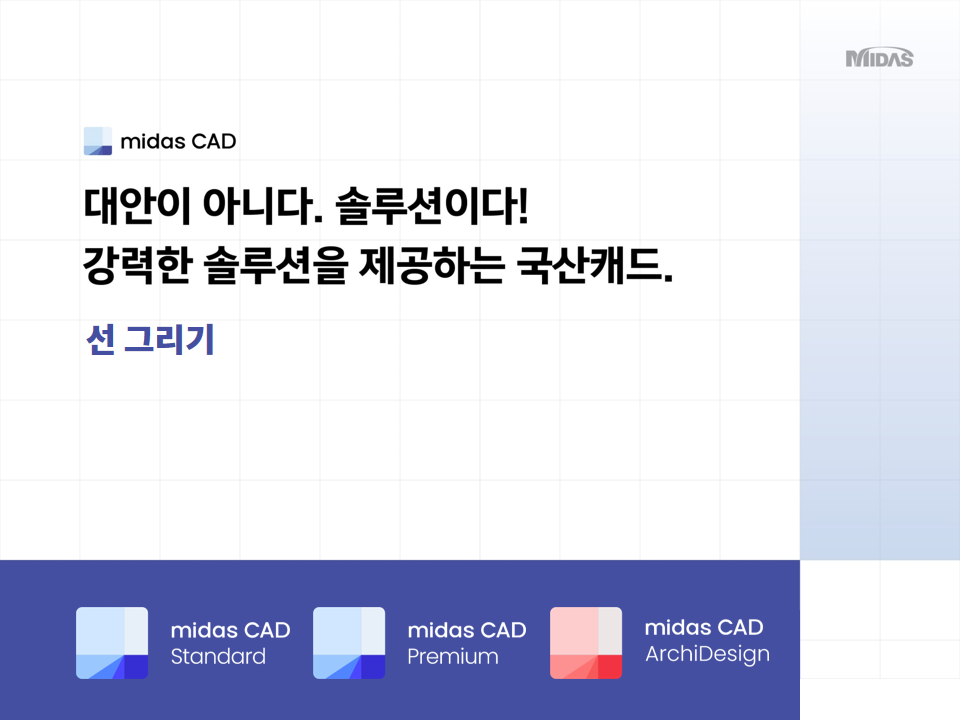 MIDAS

midas CAD

대안이 아니다. 솔루션이다!
강력한 솔루션을 제공하는 국산캐드.

선 그리기

midas CAD
Standard

midas CAD
Premium

midas CAD
ArchiDesign